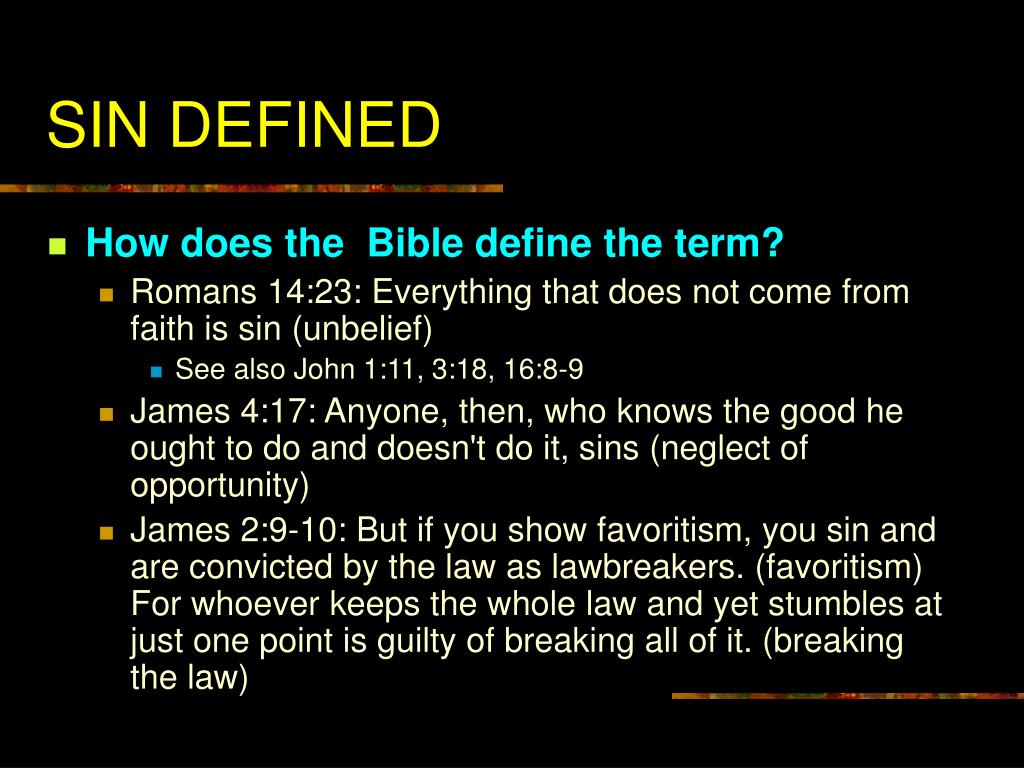 SIN DEFINED

How does the  Bible define the term?

Romans 14:23: Everything that does not come from faith is sin (unbelief)

See also John 1:11, 3:18, 16:8-9

James 4:17: Anyone, then, who knows the good he ought to do and doesn't do it, sins (neglect of opportunity)

James 2:9-10: But if you show favoritism, you sin and are convicted by the law as lawbreakers. (favoritism) For whoever keeps the whole law and yet stumbles at just one point is guilty of breaking all of it. (breaking the law)